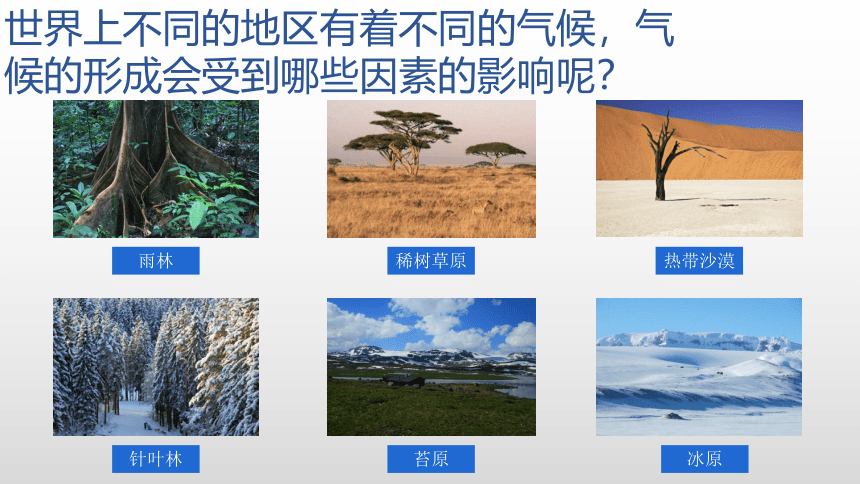 世界上不同的地区有着不同的气候，气候的形成会受到哪些因素的影响呢？

雨林

稀树草原

热带沙漠

针叶林

苔原

冰原